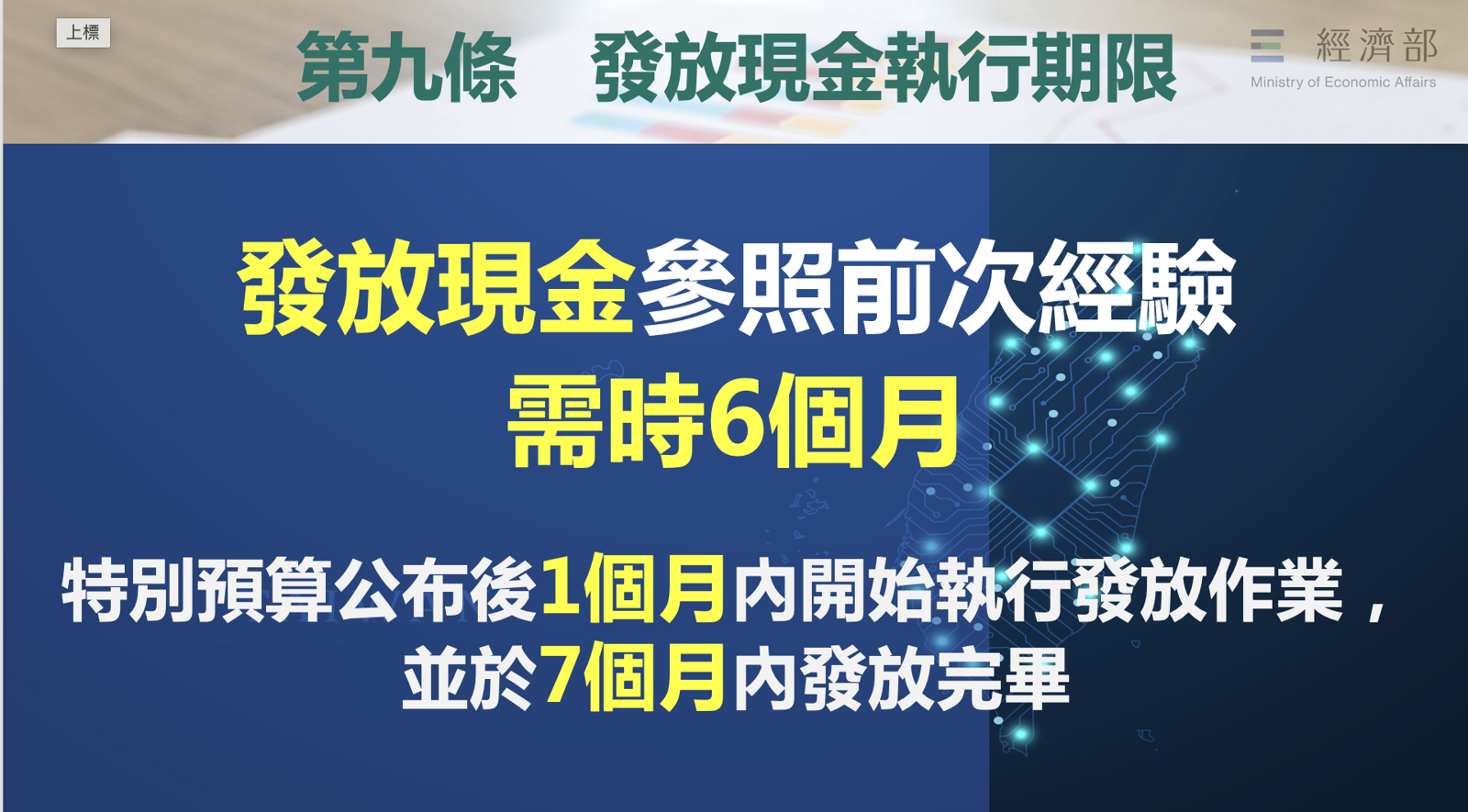 上標

第九條　發放現金執行期限

經濟部
Ministry of Economic Affairs

發放現金參照前次經驗
需時6個月

特別預算公布後1個月內開始執行發放作業，
並於7個月內發放完畢